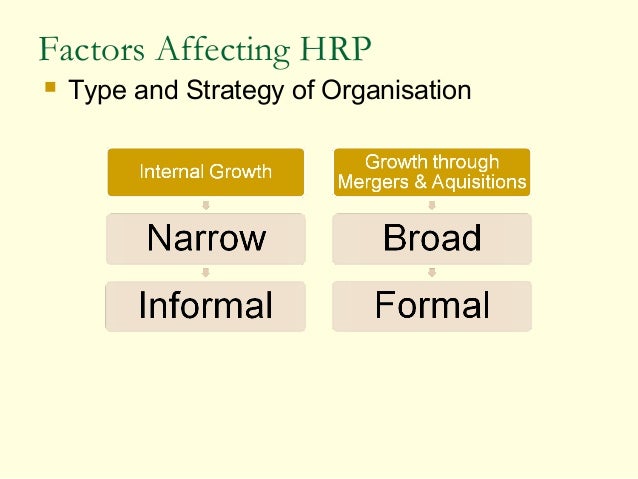 Factors Affecting HRP

Type and Strategy of Organisation

Internal Growth

Narrow

Informal

Growth through Mergers & Aquisitions

Broad

Formal